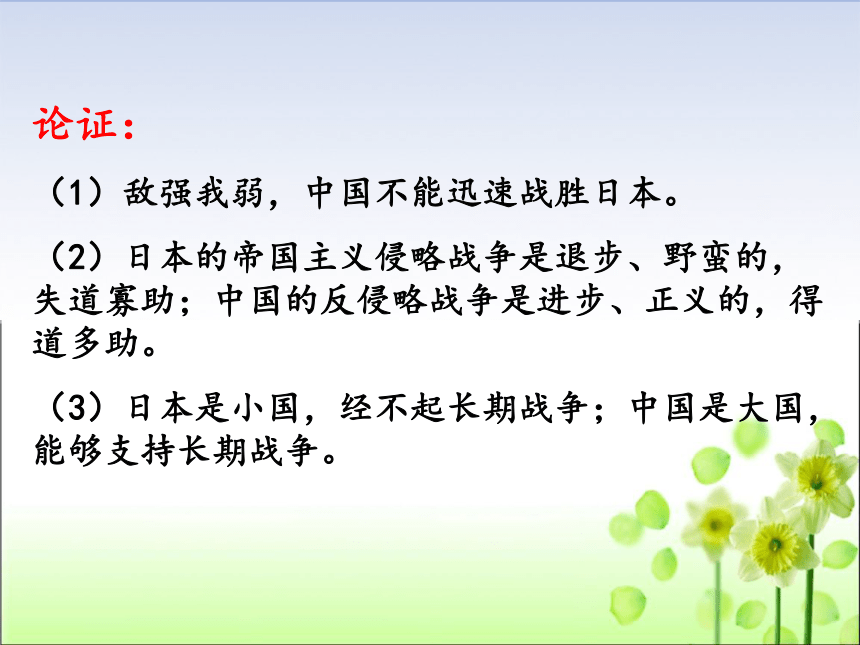 论证：

（1）敌强我弱，中国不能迅速战胜日本。

（2）日本的帝国主义侵略战争是退步、野蛮的，失道寡助；中国的反侵略战争是进步、正义的，得道多助。

（3）日本是小国，经不起长期战争；中国是大国，能够支持长期战争。